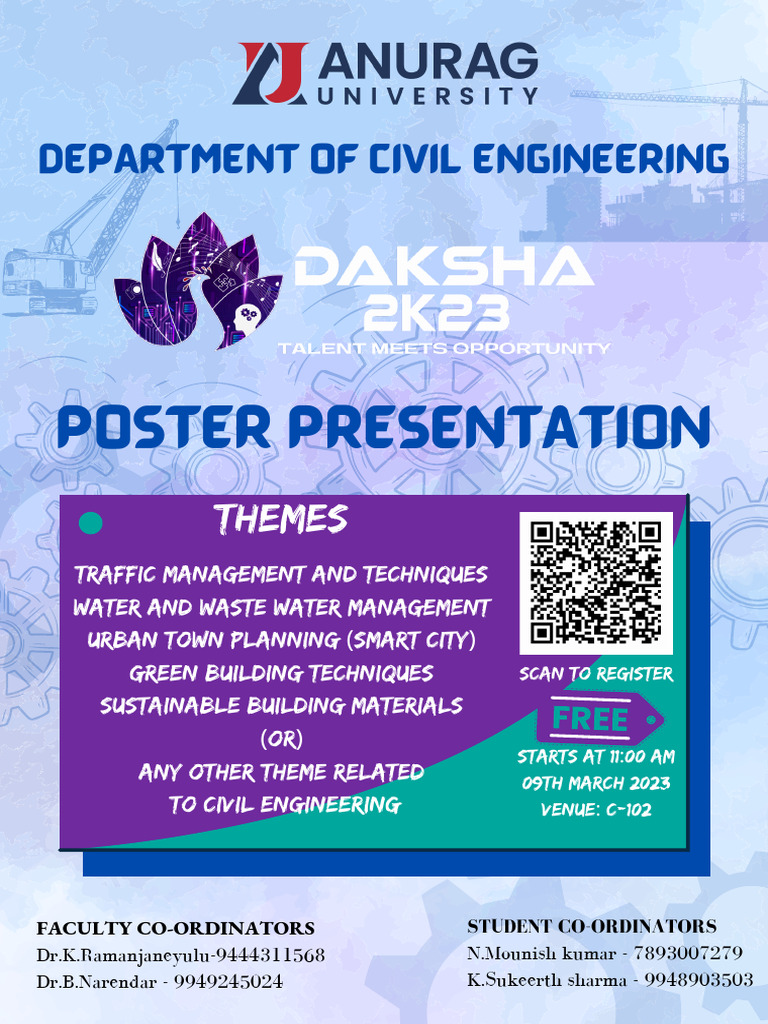 ANURAG
UNIVERSITY

DEPARTMENT OF CIVIL ENGINEERING

DAKSHA
2K23
TALENT MEETS OPPORTUNITY

POSTER PRESENTATION

THEMES

TRAFFIC MANAGEMENT AND TECHNIQUES
WATER AND WASTE WATER MANAGEMENT
URBAN TOWN PLANNING (SMART CITY)
GREEN BUILDING TECHNIQUES
SUSTAINABLE BUILDING MATERIALS
(OR)
ANY OTHER THEME RELATED
TO CIVIL ENGINEERING

SCAN TO REGISTER

FREE

STARTS AT 11:00 AM
09TH MARCH 2023
VENUE: C-102

FACULTY CO-ORDINATORS
Dr.K.Ramanjaneyulu-9444311568
Dr.B.Narendar - 9949245024

STUDENT CO-ORDINATORS
N.Mounish kumar - 7893007279
K.Sukeerth sharma - 9948903503